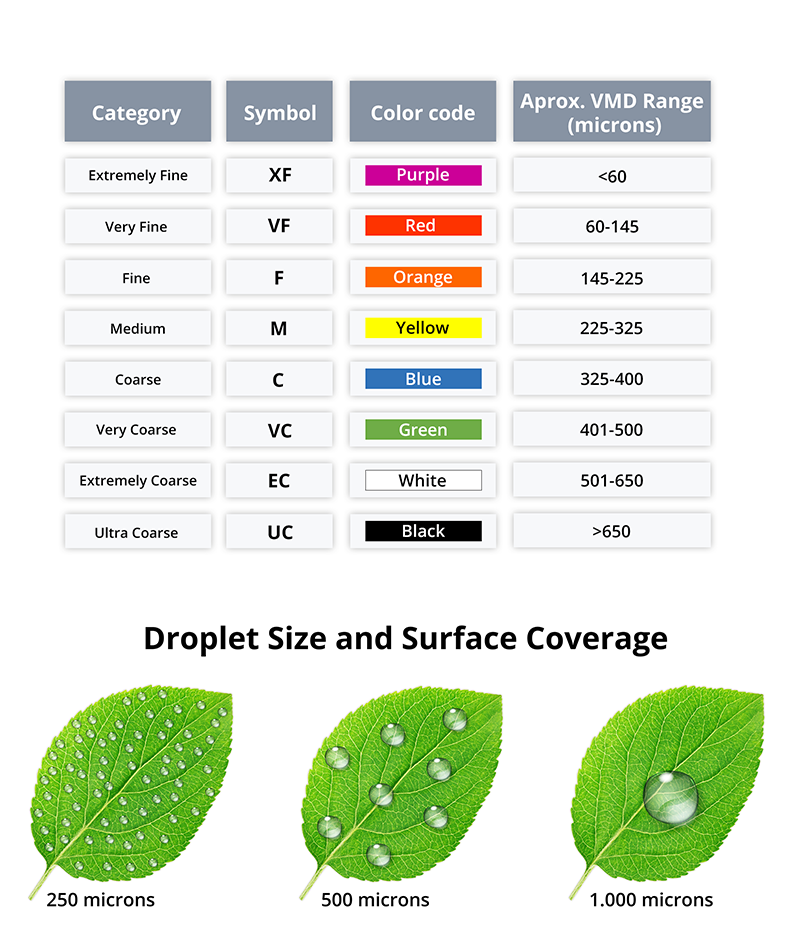 | Category | Symbol | Color code | Aprox. VMD Range (microns) |
|---|---|---|---|
| Extremely Fine | XF | Purple | <60 |
| Very Fine | VF | Red | 60-145 |
| Fine | F | Orange | 145-225 |
| Medium | M | Yellow | 225-325 |
| Coarse | C | Blue | 325-400 |
| Very Coarse | VC | Green | 401-500 |
| Extremely Coarse | EC | White | 501-650 |
| Ultra Coarse | UC | Black | >650 |

Droplet Size and Surface Coverage

250 microns

500 microns

1.000 microns